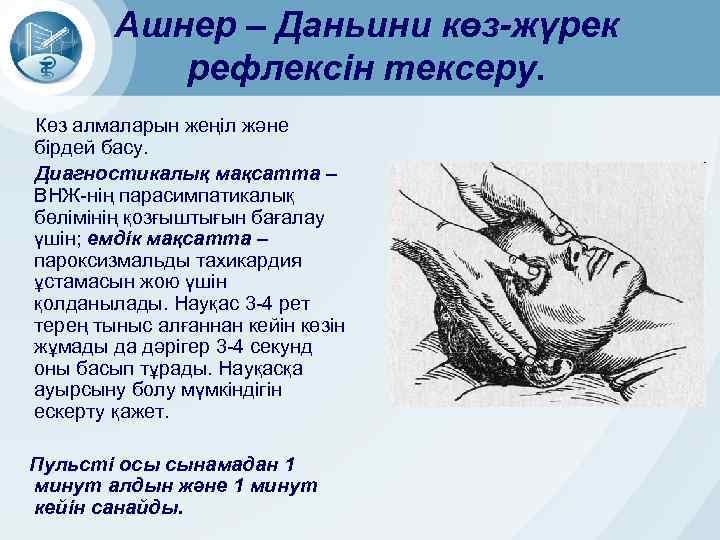 Ашнер – Даньини көз-жүрек рефлексін тексеру.

Көз алмаларын жеңіл және бірдей басу.

Диагностикалық мақсатта – ВНЖ-нің парасимпатикалық бөлімінің қозғыштығын бағалау үшін; емдік мақсатта – пароксизмальды тахикардия ұстамасын жою үшін қолданылады. Науқас 3-4 рет терең тыныс алғаннан кейін көзін жұмады да дәрігер 3-4 секунд оны басып тұрады. Науқасқа ауырсыну болу мүмкіндігін ескерту қажет.

Пульсті осы сынамадан 1 минут алдын және 1 минут кейін санайды.